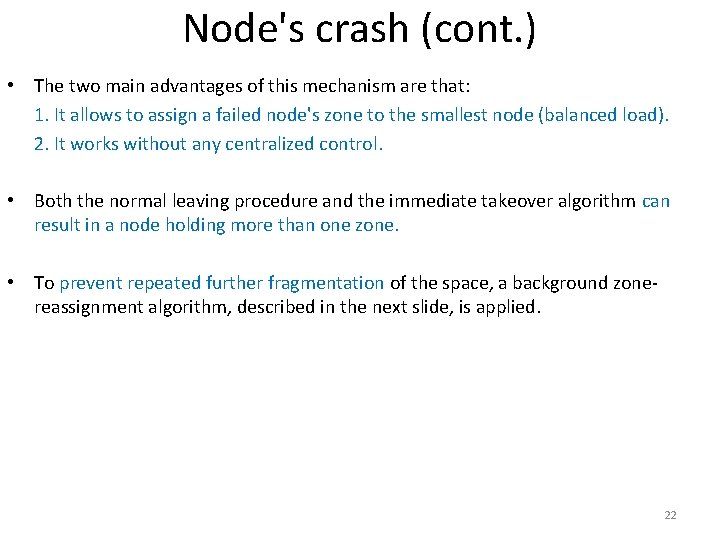 Node's crash (cont.)

• The two main advantages of this mechanism are that:
1. It allows to assign a failed node's zone to the smallest node (balanced load).
2. It works without any centralized control.

• Both the normal leaving procedure and the immediate takeover algorithm can result in a node holding more than one zone.

• To prevent repeated further fragmentation of the space, a background zone-reassignment algorithm, described in the next slide, is applied.

22